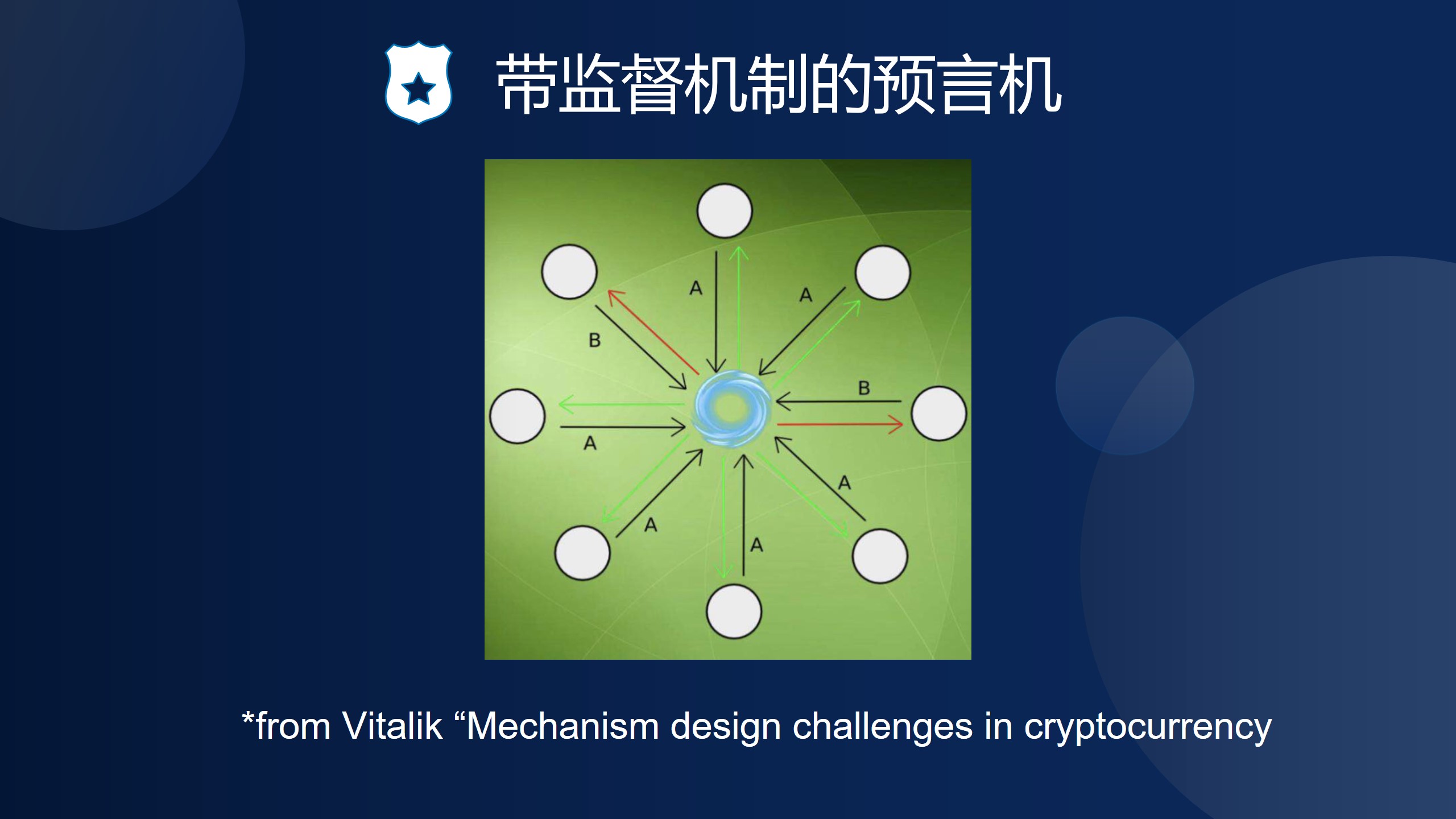 带监督机制的预言机

A
A
B
B
A
A
A
A

*from Vitalik “Mechanism design challenges in cryptocurrency